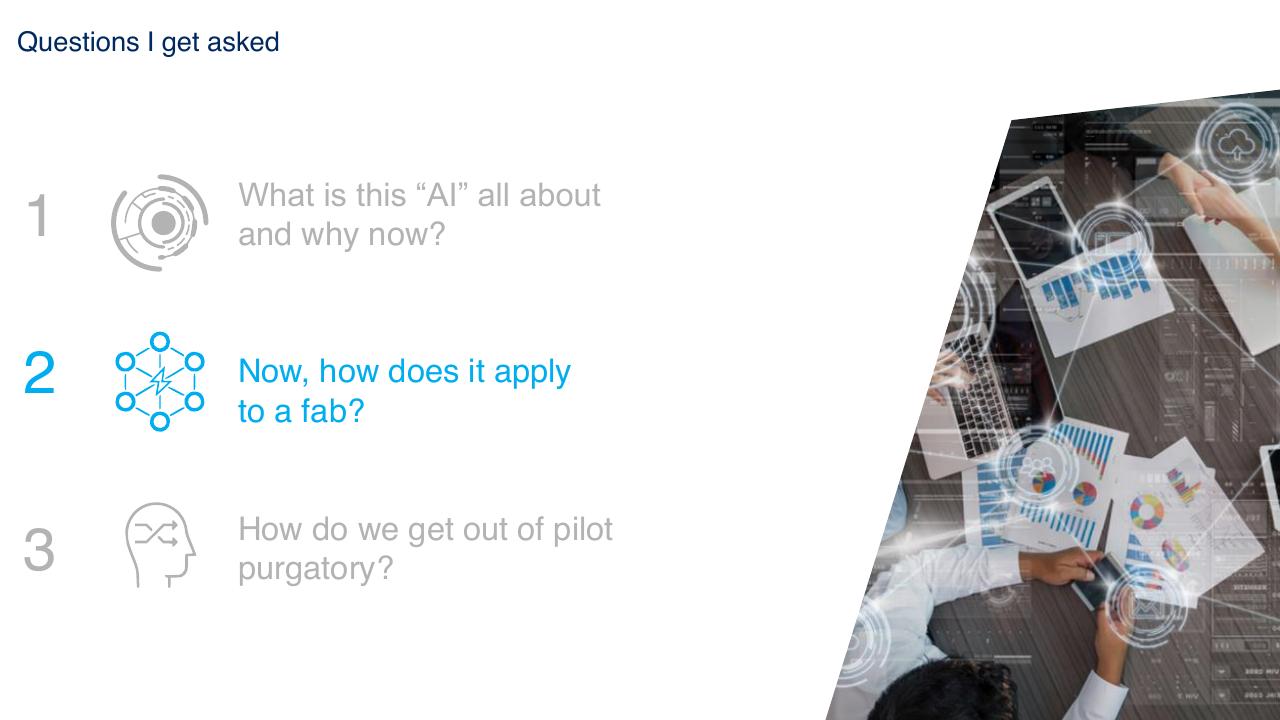 Questions I get asked

1

What is this "AI" all about and why now?

2

Now, how does it apply to a fab?

3

How do we get out of pilot purgatory?